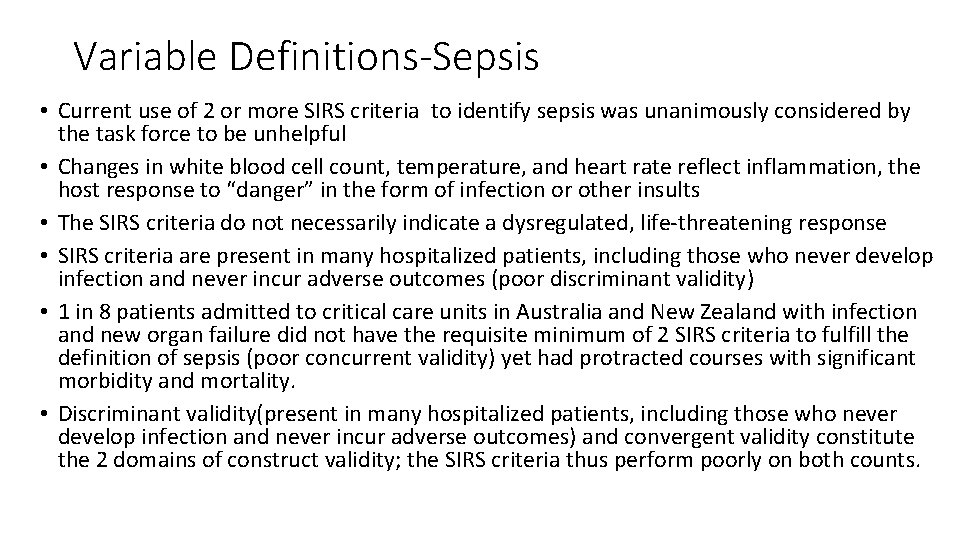 Variable Definitions-Sepsis

• Current use of 2 or more SIRS criteria to identify sepsis was unanimously considered by the task force to be unhelpful
• Changes in white blood cell count, temperature, and heart rate reflect inflammation, the host response to “danger” in the form of infection or other insults
• The SIRS criteria do not necessarily indicate a dysregulated, life-threatening response
• SIRS criteria are present in many hospitalized patients, including those who never develop infection and never incur adverse outcomes (poor discriminant validity)
• 1 in 8 patients admitted to critical care units in Australia and New Zealand with infection and new organ failure did not have the requisite minimum of 2 SIRS criteria to fulfill the definition of sepsis (poor concurrent validity) yet had protracted courses with significant morbidity and mortality.
• Discriminant validity(present in many hospitalized patients, including those who never develop infection and never incur adverse outcomes) and convergent validity constitute the 2 domains of construct validity; the SIRS criteria thus perform poorly on both counts.